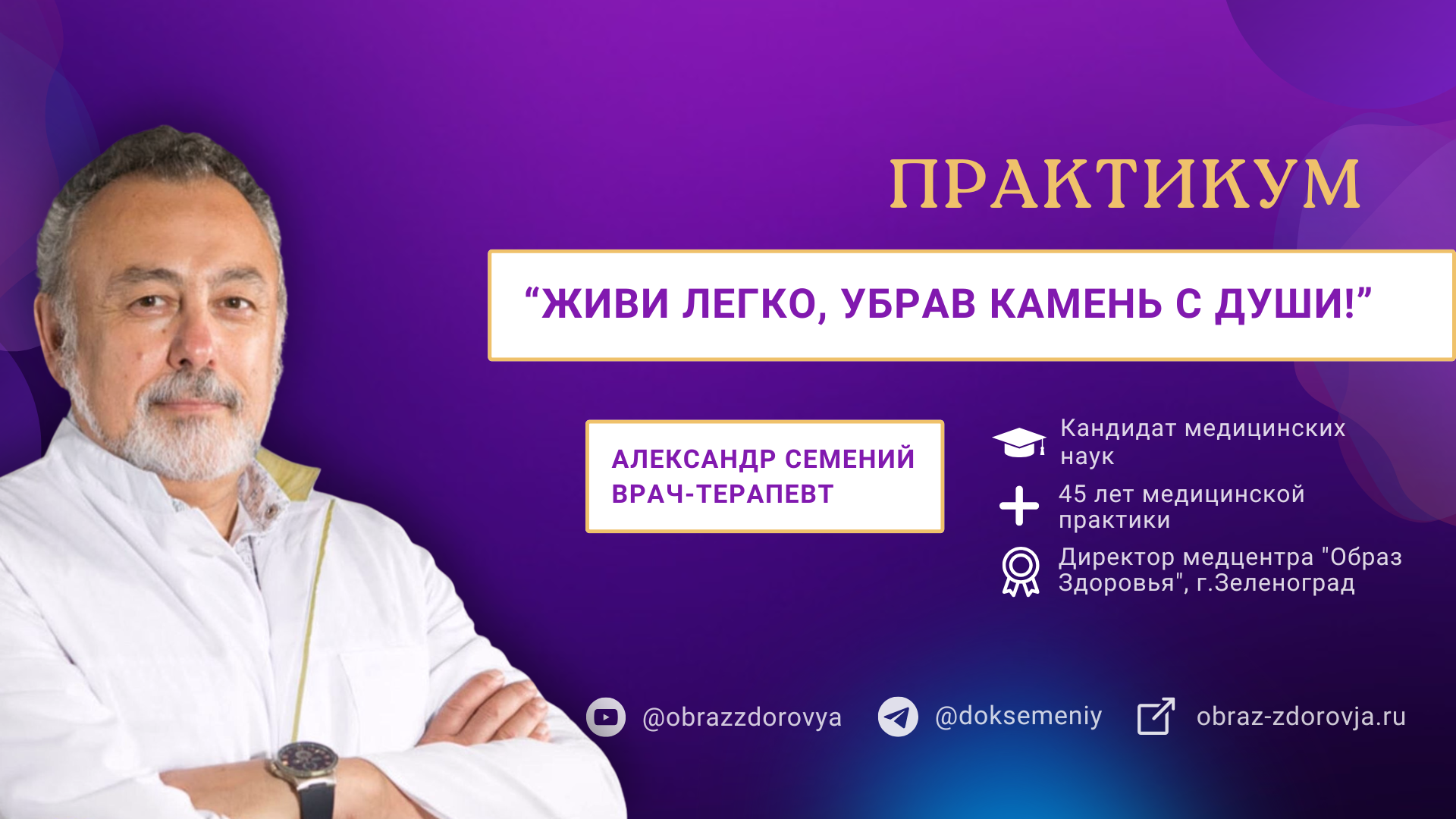 ПРАКТИКУМ

“ЖИВИ ЛЕГКО, УБРАВ КАМЕНЬ С ДУШИ!”

АЛЕКСАНДР СЕМЕНИЙ
ВРАЧ-ТЕРАПЕВТ

Кандидат медицинских наук

45 лет медицинской практики

Директор медцентра "Образ Здоровья", г.Зеленоград

@obrazzdorovya

@doksemeniy

obraz-zdorovja.ru